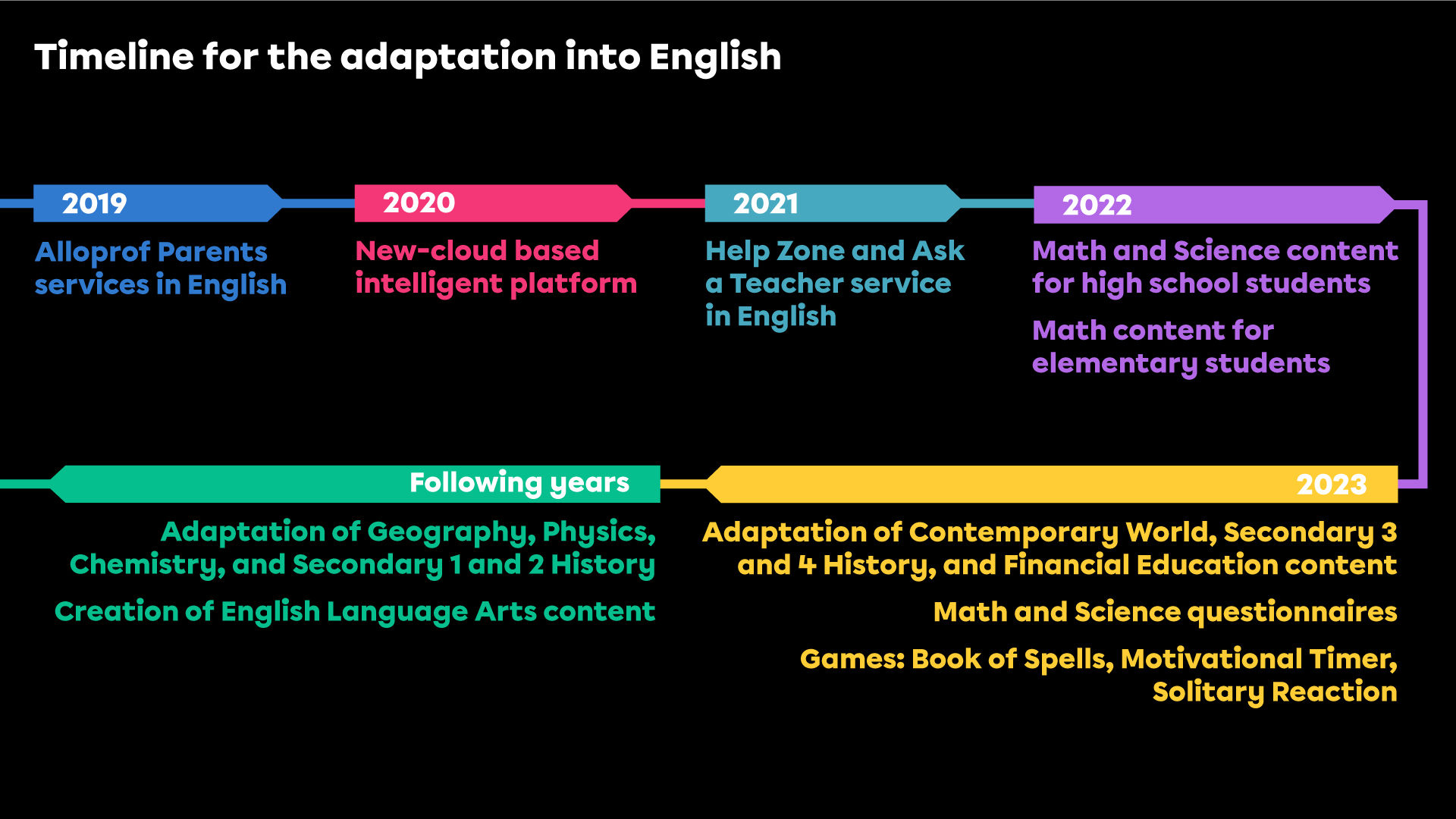 Timeline for the adaptation into English

2019
Alloprof Parents services in English

2020
New-cloud based intelligent platform

2021
Help Zone and Ask a Teacher service in English

2022
Math and Science content for high school students

Math content for elementary students

2023
Adaptation of Contemporary World, Secondary 3 and 4 History, and Financial Education content

Math and Science questionnaires

Games: Book of Spells, Motivational Timer, Solitary Reaction

Following years
Adaptation of Geography, Physics, Chemistry, and Secondary 1 and 2 History

Creation of English Language Arts content